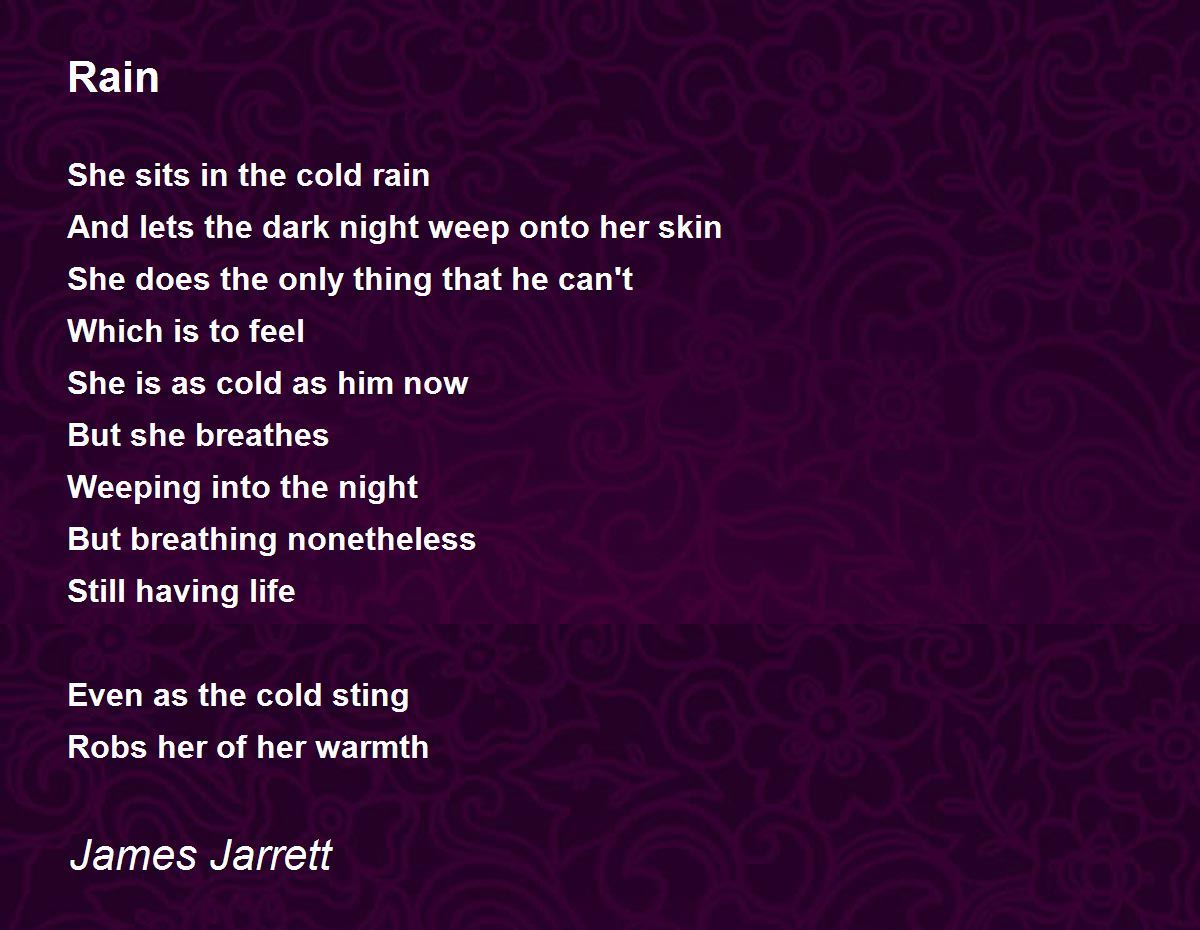 Rain

She sits in the cold rain
And lets the dark night weep onto her skin
She does the only thing that he can't
Which is to feel
She is as cold as him now
But she breathes
Weeping into the night
But breathing nonetheless
Still having life

Even as the cold sting
Robs her of her warmth

James Jarrett